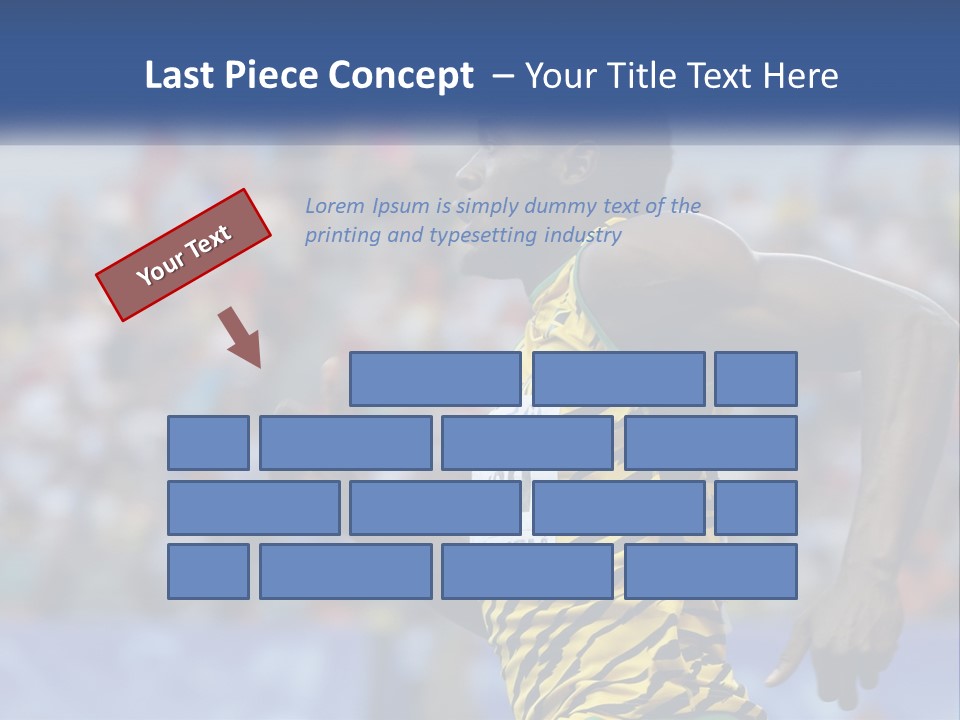 Last Piece Concept – Your Title Text Here

Your Text

Lorem Ipsum is simply dummy text of the printing and typesetting industry